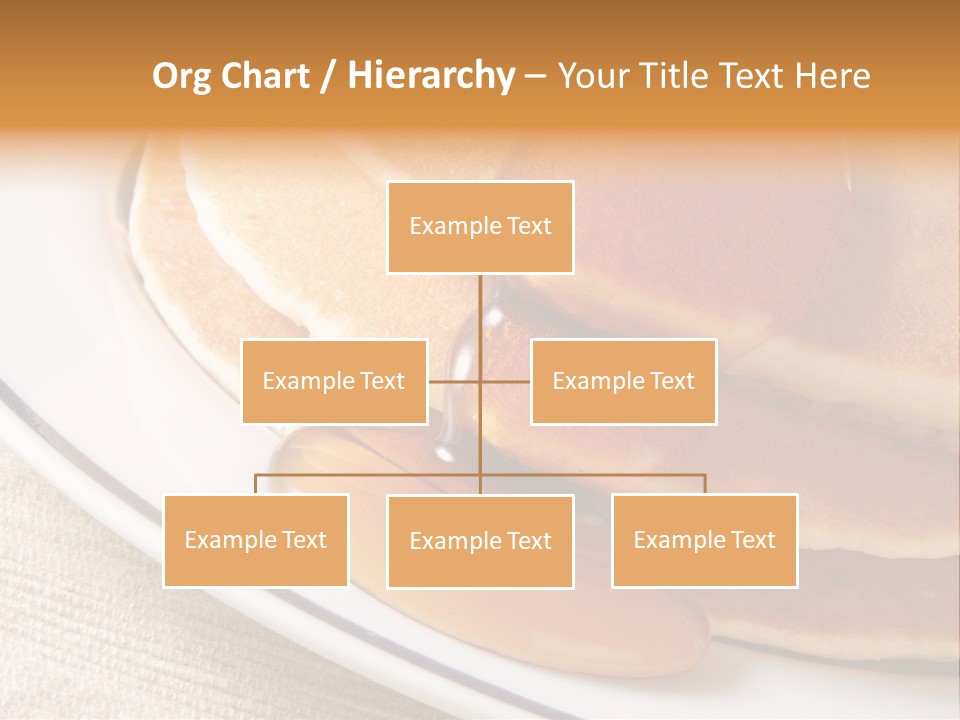 Org Chart / Hierarchy – Your Title Text Here

Example Text

Example Text

Example Text

Example Text

Example Text

Example Text